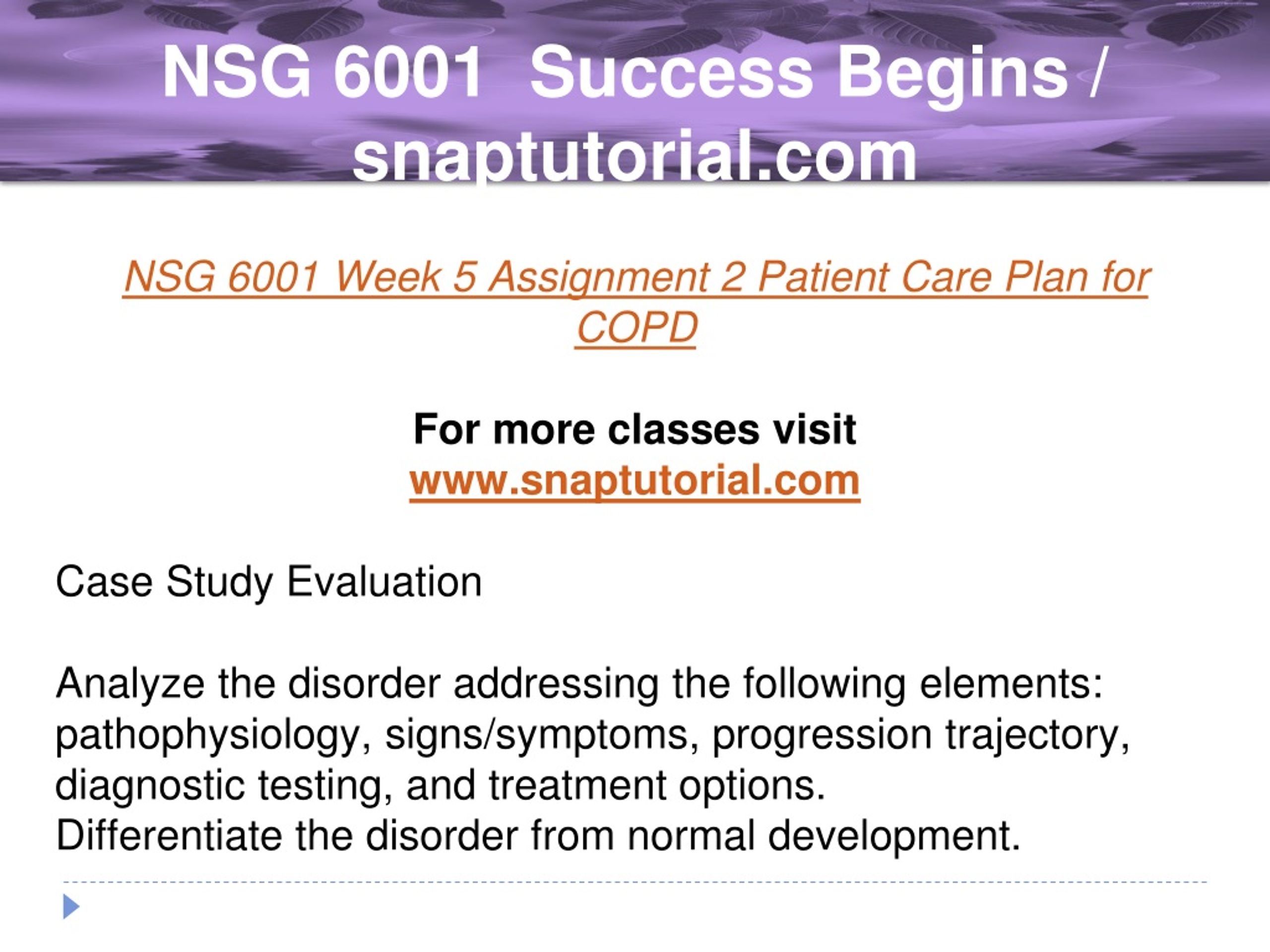 NSG 6001 Success Begins / snaptutorial.com

NSG 6001 Week 5 Assignment 2 Patient Care Plan for COPD

For more classes visit
www.snaptutorial.com

Case Study Evaluation

Analyze the disorder addressing the following elements: pathophysiology, signs/symptoms, progression trajectory, diagnostic testing, and treatment options.
Differentiate the disorder from normal development.